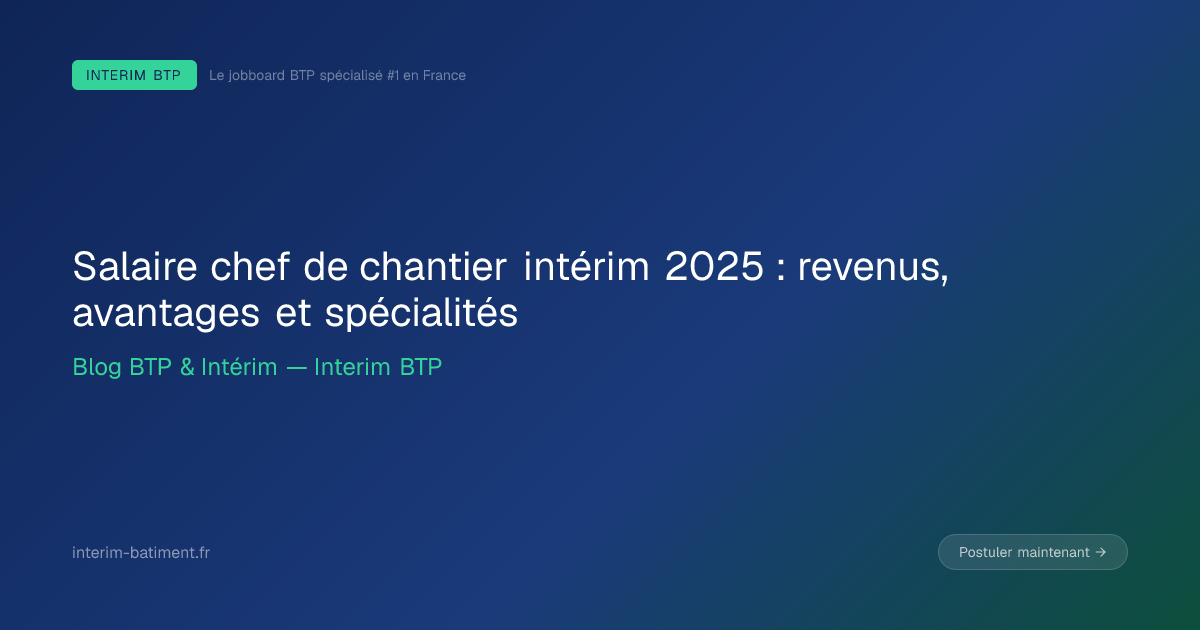 INTERIM BTP

Le jobboard BTP spécialisé #1 en France

Salaire chef de chantier intérim 2025 : revenus, avantages et spécialités

Blog BTP & Intérim — Interim BTP

interim-batiment.fr

Postuler maintenant →